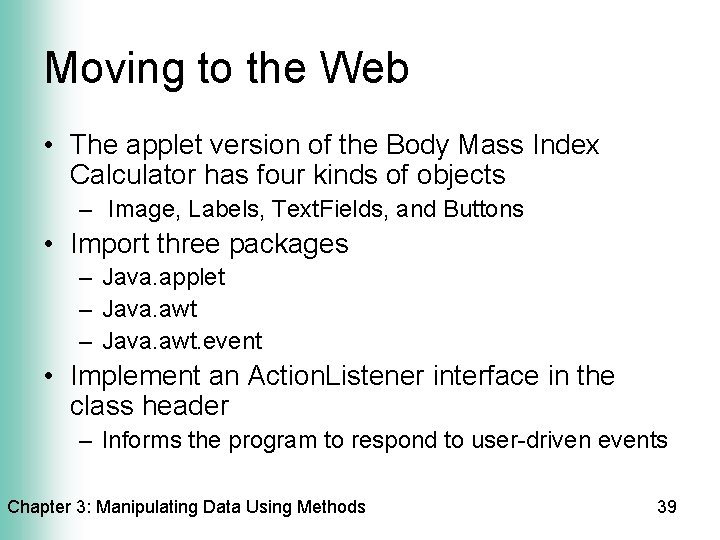 Moving to the Web

• The applet version of the Body Mass Index Calculator has four kinds of objects
– Image, Labels, TextFields, and Buttons
• Import three packages
– Java.applet
– Java.awt
– Java.awt.event
• Implement an ActionListener interface in the class header
– Informs the program to respond to user-driven events

Chapter 3: Manipulating Data Using Methods 39